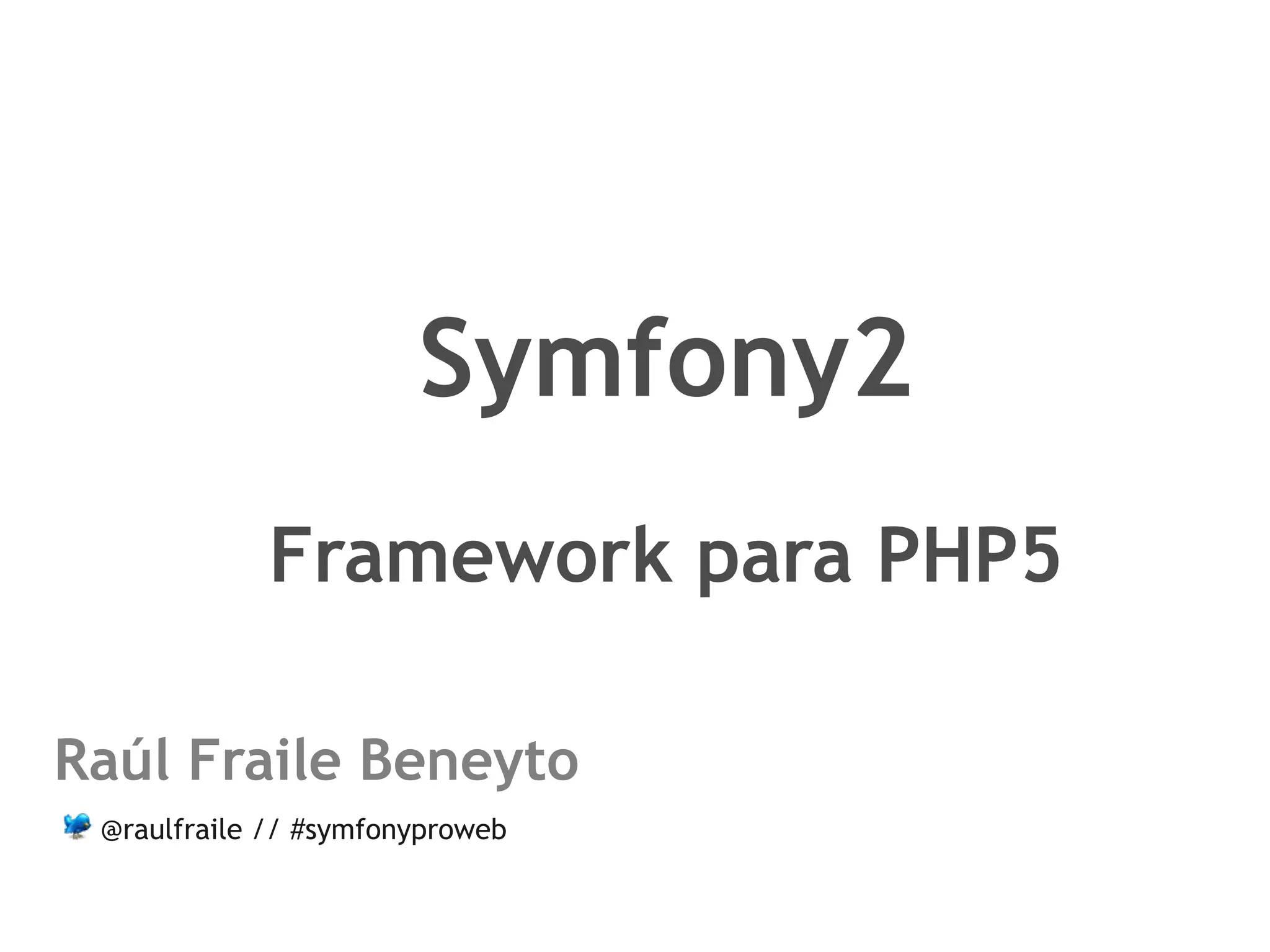 Symfony2

Framework para PHP5

Raúl Fraile Beneyto

@raulfraile // #symfonyproweb